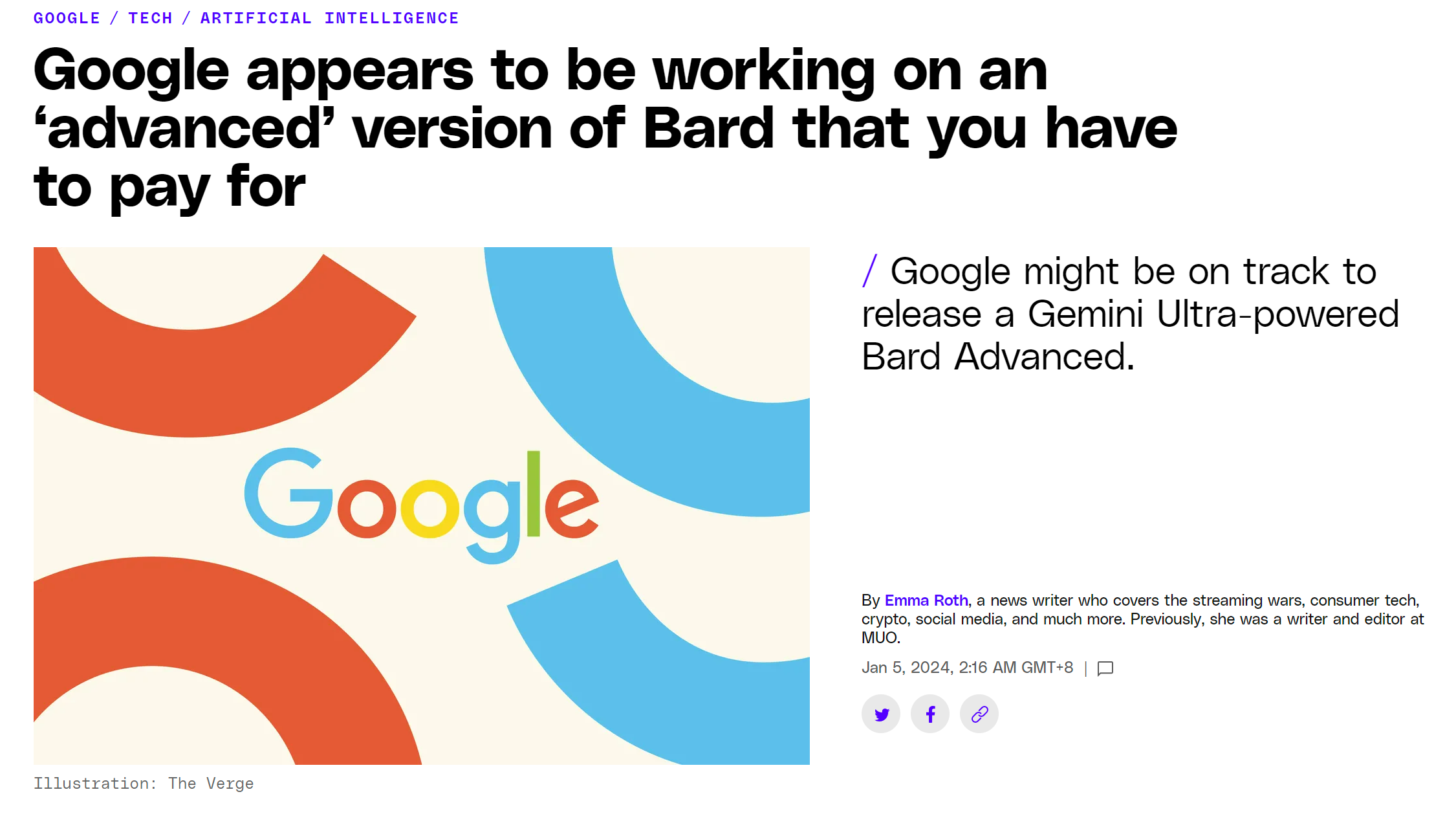 GOOGLE / TECH / ARTIFICIAL INTELLIGENCE

Google appears to be working on an ‘advanced’ version of Bard that you have to pay for

Google

Illustration: The Verge

/ Google might be on track to release a Gemini Ultra-powered Bard Advanced.

By Emma Roth, a news writer who covers the streaming wars, consumer tech, crypto, social media, and much more. Previously, she was a writer and editor at MUO.

Jan 5, 2024, 2:16 AM GMT+8 |